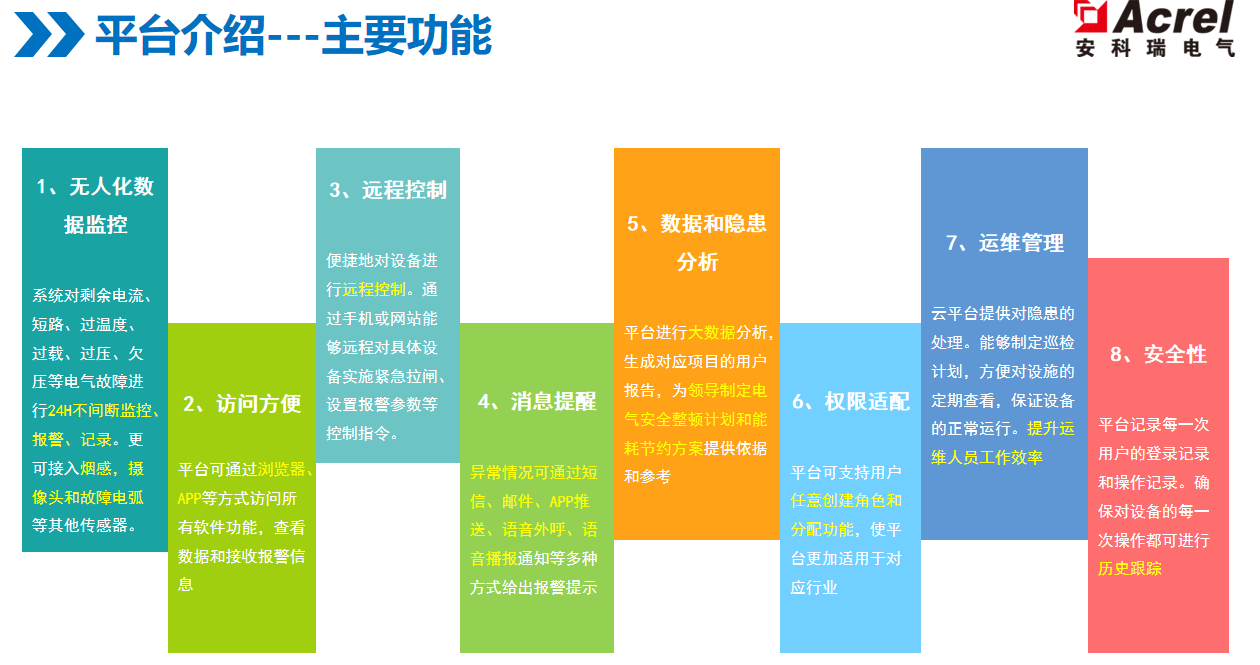 平台介绍---主要功能

Acrel
安科瑞电气

1、无人化数据监控

系统对剩余电流、短路、过温度、过载、过压、欠压等电气故障进行24H不间断监控、报警、记录。更可接入烟感，摄像头和故障电弧等其他传感器。

2、访问方便

平台可通过浏览器、APP等方式访问所有软件功能，查看数据和接收报警信息

3、远程控制

便捷地对设备进行远程控制。通过手机或网站能够远程对具体设备实施紧急拉闸、设置报警参数等控制指令。

4、消息提醒

异常情况可通过短信、邮件、APP推送、语音外呼、语音播报通知等多种方式给出报警提示

5、数据和隐患分析

平台进行大数据分析，生成对应项目的用户报告，为领导制定电气安全整顿计划和能耗节约方案提供依据和参考

6、权限适配

平台可支持用户任意创建角色和分配功能，使平台更加适用于对应行业

7、运维管理

云平台提供对隐患的处理。能够制定巡检计划，方便对设施的定期查看，保证设备的正常运行。提升运维人员工作效率

8、安全性

平台记录每一次用户的登录记录和操作记录。确保对设备的每一次操作都可进行历史跟踪